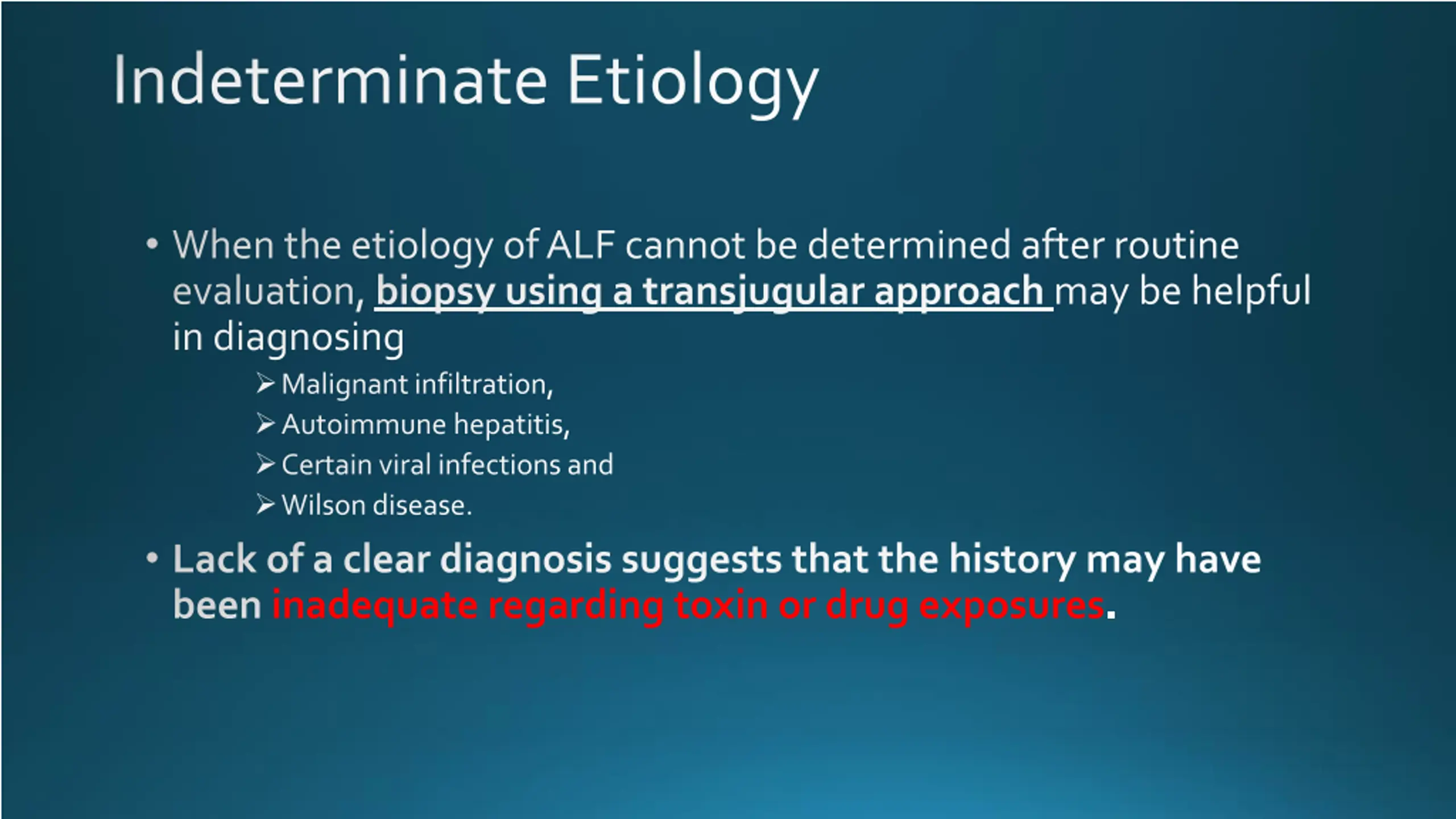 Indeterminate Etiology

• When the etiology of ALF cannot be determined after routine evaluation, biopsy using a transjugular approach may be helpful in diagnosing

➢ Malignant infiltration,
➢ Autoimmune hepatitis,
➢ Certain viral infections and
➢ Wilson disease.

• Lack of a clear diagnosis suggests that the history may have been inadequate regarding toxin or drug exposures.